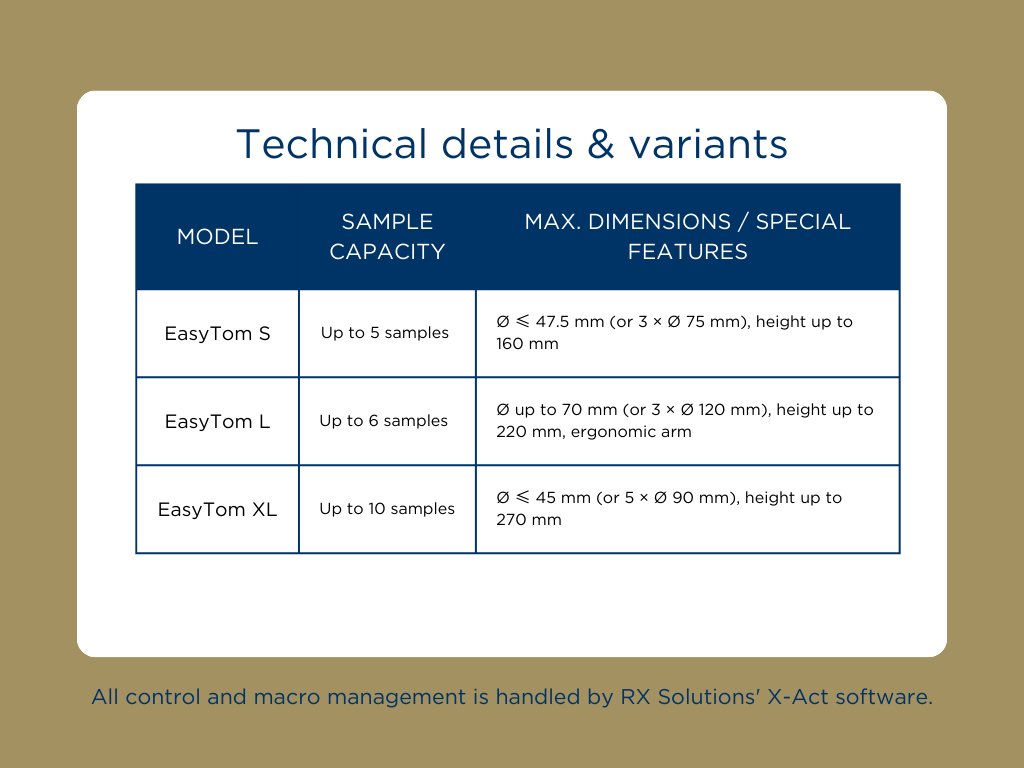 Technical details & variants

| MODEL | SAMPLE CAPACITY | MAX. DIMENSIONS / SPECIAL FEATURES |
|---|---|---|
| EasyTom S | Up to 5 samples | Ø ⩽ 47.5 mm (or 3 × Ø 75 mm), height up to 160 mm |
| EasyTom L | Up to 6 samples | Ø up to 70 mm (or 3 × Ø 120 mm), height up to 220 mm, ergonomic arm |
| EasyTom XL | Up to 10 samples | Ø ⩽ 45 mm (or 5 × Ø 90 mm), height up to 270 mm |

All control and macro management is handled by RX Solutions' X-Act software.